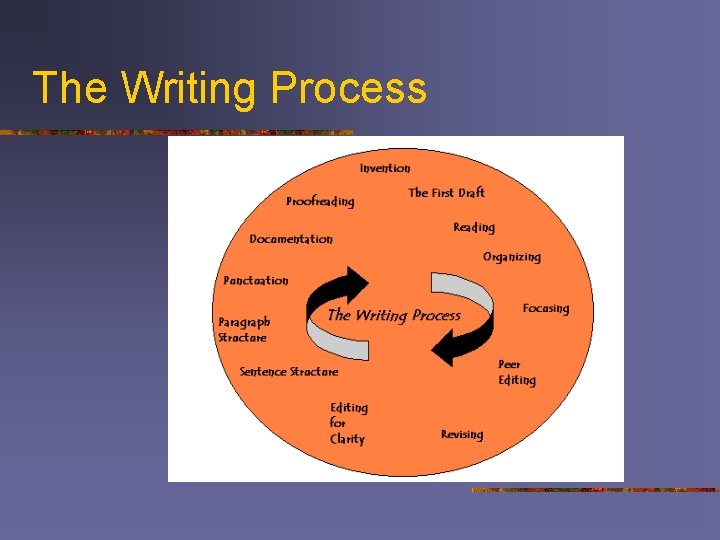 The Writing Process

Invention

The First Draft

Reading

Organizing

Focusing

Peer Editing

Revising

Editing for Clarity

Sentence Structure

Paragraph Structure

Punctuation

Documentation

Proofreading

The Writing Process